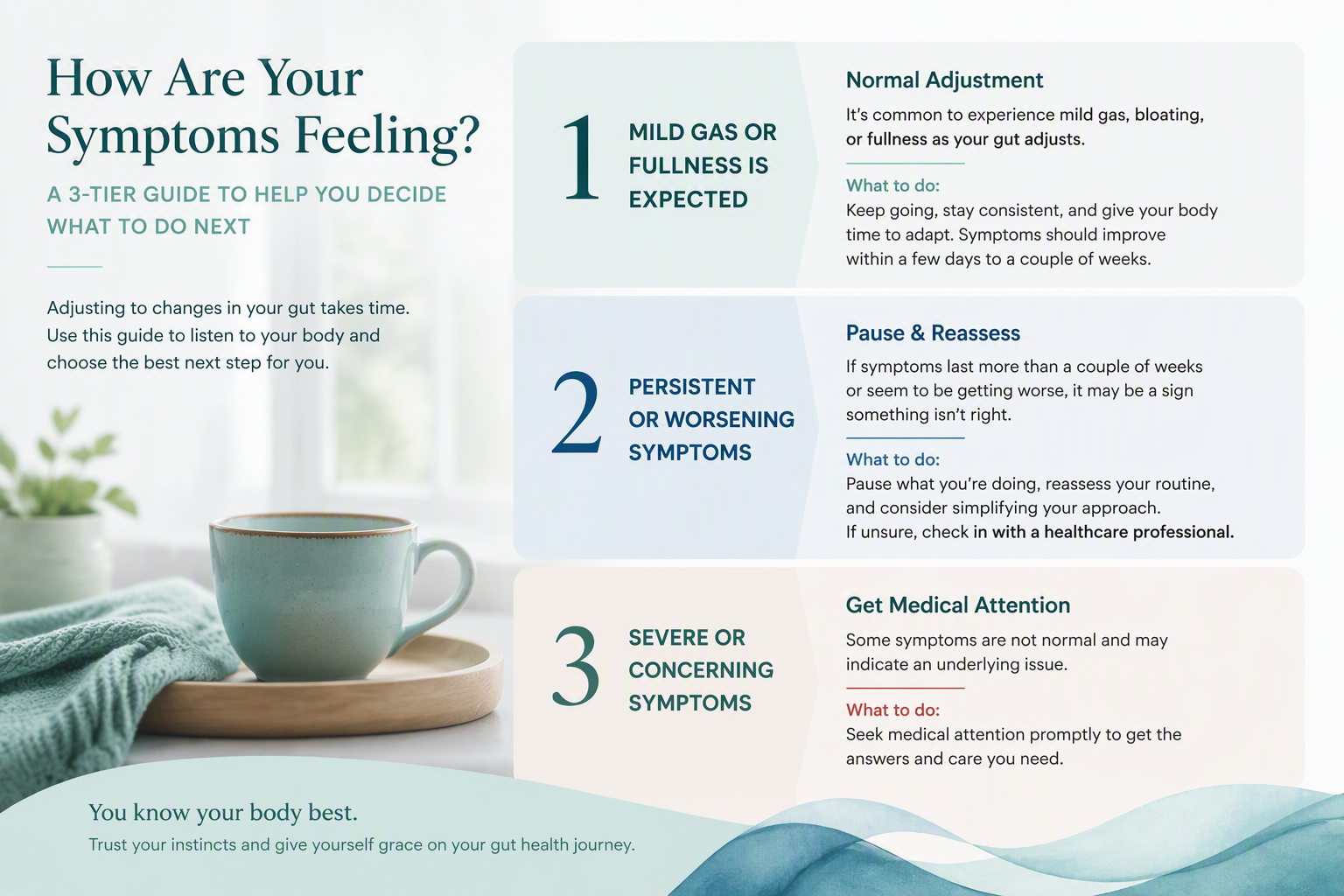 How Are Your Symptoms Feeling?

A 3-TIER GUIDE TO HELP YOU DECIDE WHAT TO DO NEXT

Adjusting to changes in your gut takes time. Use this guide to listen to your body and choose the best next step for you.

1

MILD GAS OR FULLNESS IS EXPECTED

Normal Adjustment

It's common to experience mild gas, bloating, or fullness as your gut adjusts.

What to do:

Keep going, stay consistent, and give your body time to adapt. Symptoms should improve within a few days to a couple of weeks.

2

PERSISTENT OR WORSENING SYMPTOMS

Pause & Reassess

If symptoms last more than a couple of weeks or seem to be getting worse, it may be a sign something isn't right.

What to do:

Pause what you're doing, reassess your routine, and consider simplifying your approach. If unsure, check in with a healthcare professional.

3

SEVERE OR CONCERNING SYMPTOMS

Get Medical Attention

Some symptoms are not normal and may indicate an underlying issue.

What to do:

Seek medical attention promptly to get the answers and care you need.

You know your body best.

Trust your instincts and give yourself grace on your gut health journey.